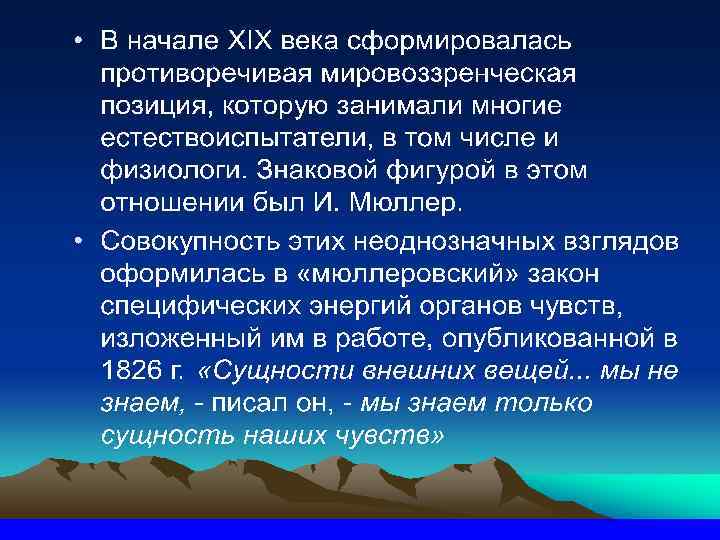 • В начале XIX века сформировалась противоречивая мировоззренческая позиция, которую занимали многие естествоиспытатели, в том числе и физиологи. Знаковой фигурой в этом отношении был И. Мюллер.

• Совокупность этих неоднозначных взглядов оформилась в «мюллеровский» закон специфических энергий органов чувств, изложенный им в работе, опубликованной в 1826 г. «Сущности внешних вещей... мы не знаем, - писал он, - мы знаем только сущность наших чувств»